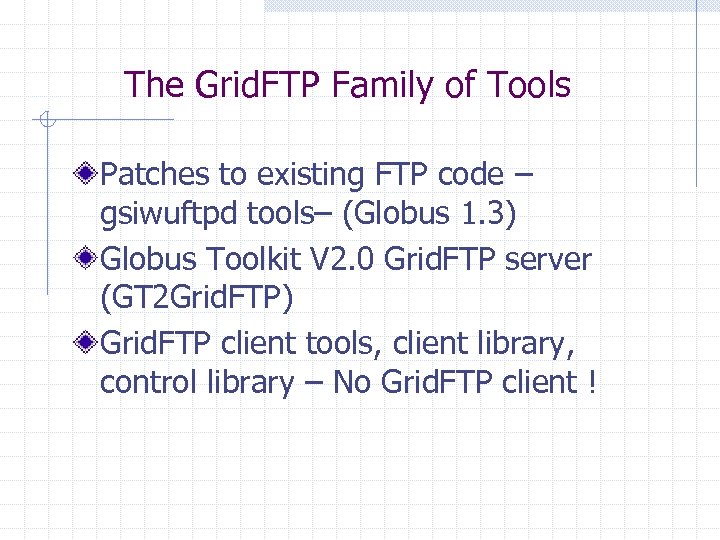 The GridFTP Family of Tools

Patches to existing FTP code – gsiwuftpd tools– (Globus 1.3)

Globus Toolkit V2.0 GridFTP server (GT2GridFTP)

GridFTP client tools, client library, control library – No GridFTP client !